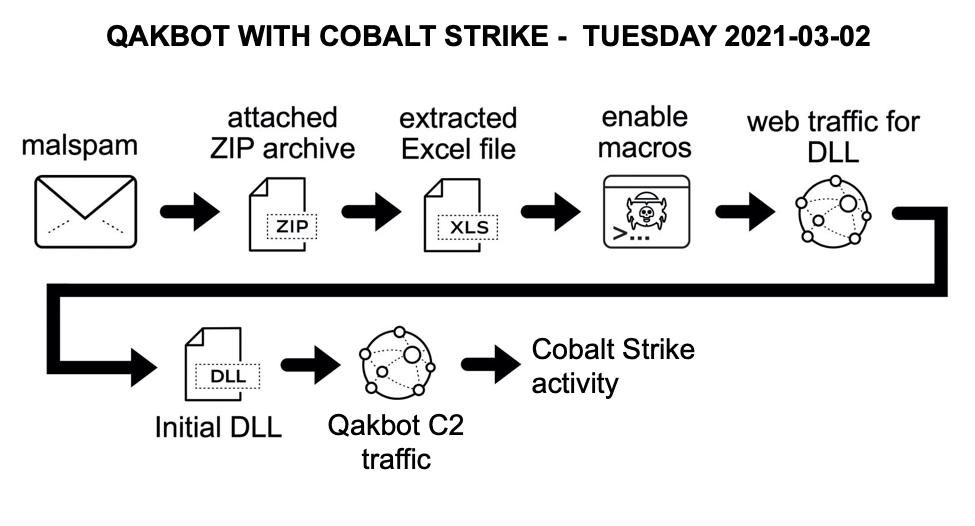 QAKBOT WITH COBALT STRIKE - TUESDAY 2021-03-02

malspam

attached ZIP archive

ZIP

extracted Excel file

XLS

enable macros

>...

web traffic for DLL

DLL

Initial DLL

Qakbot C2 traffic

Cobalt Strike activity